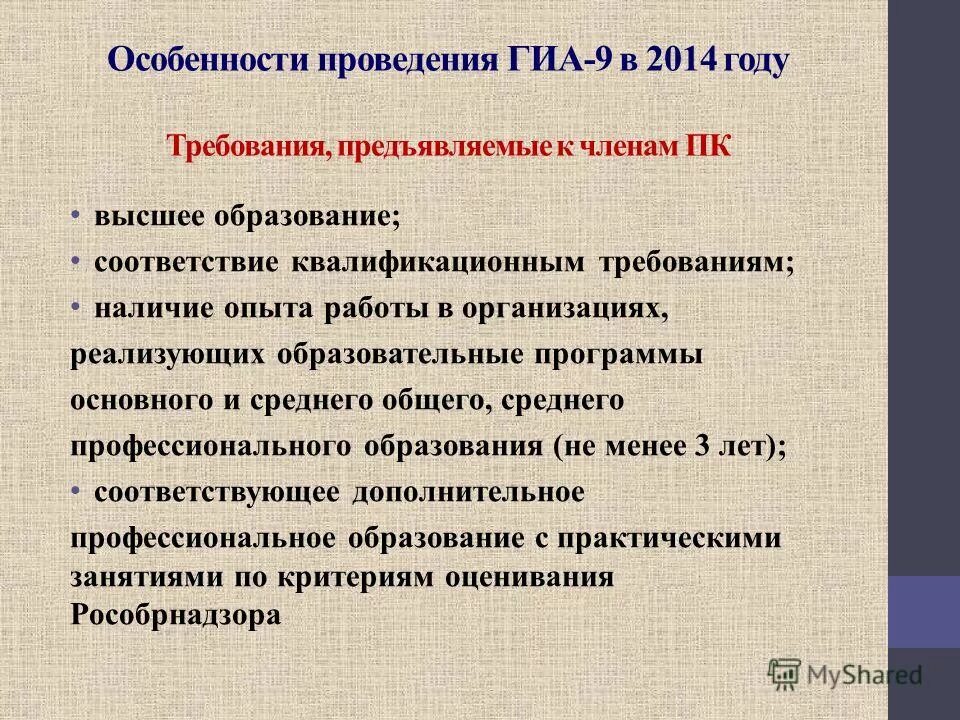 Особенности проведения ГИА-9 в 2014 году

Требования, предъявляемые к членам ПК

• высшее образование;
• соответствие квалификационным требованиям;
• наличие опыта работы в организациях, реализующих образовательные программы основного и среднего общего, среднего профессионального образования (не менее 3 лет);
• соответствующее дополнительное профессиональное образование с практическими занятиями по критериям оценивания Рособрнадзора

MyShared